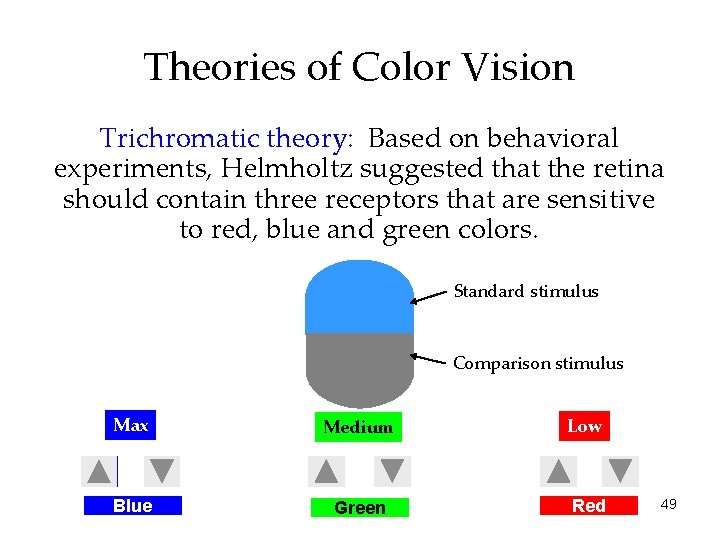 Theories of Color Vision

Trichromatic theory: Based on behavioral experiments, Helmholtz suggested that the retina should contain three receptors that are sensitive to red, blue and green colors.

Standard stimulus

Comparison stimulus

Max

Medium

Low

Blue

Green

Red

49